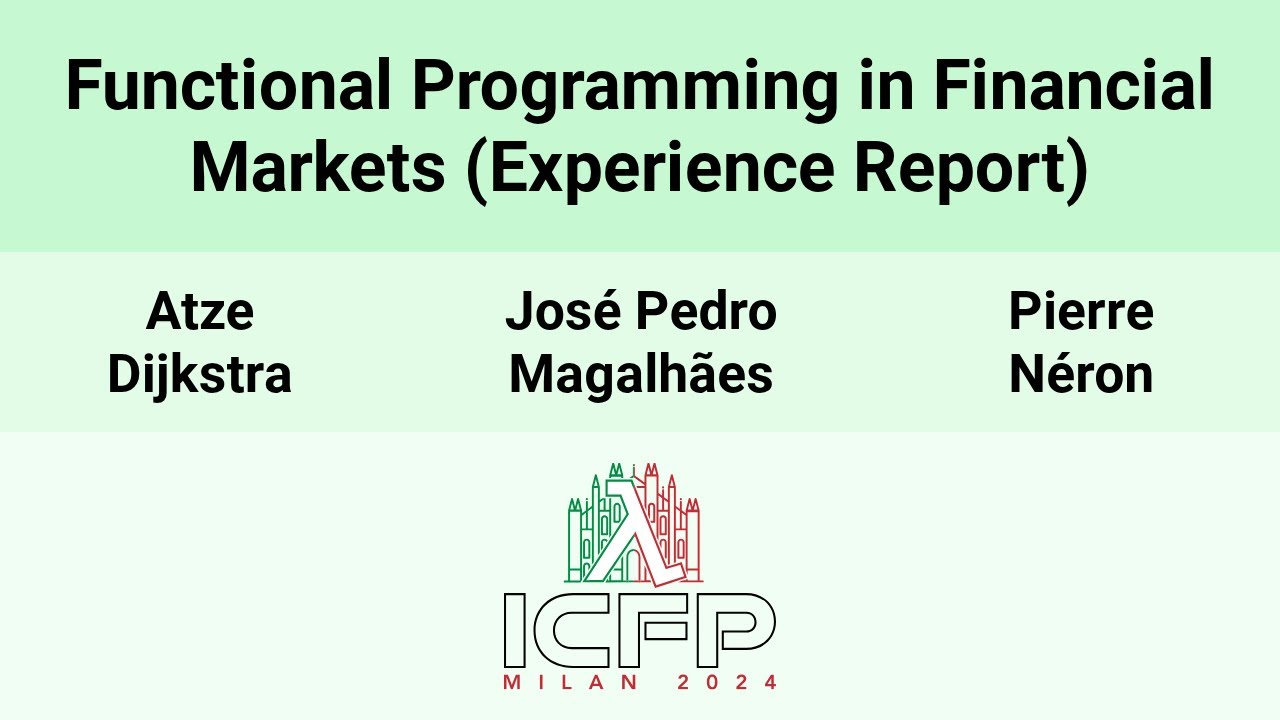 Functional Programming in Financial Markets (Experience Report)

Atze Dijkstra

José Pedro Magalhães

Pierre Néron

ICFP
MILAN 2024